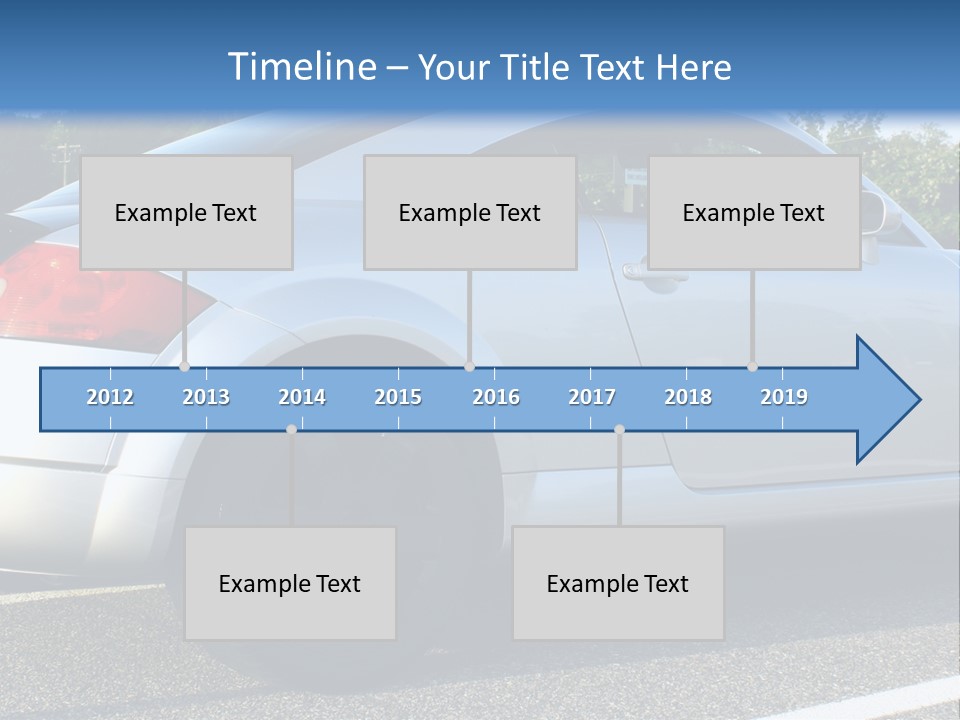 Timeline – Your Title Text Here

Example Text

Example Text

Example Text

2012 2013 2014 2015 2016 2017 2018 2019

Example Text

Example Text